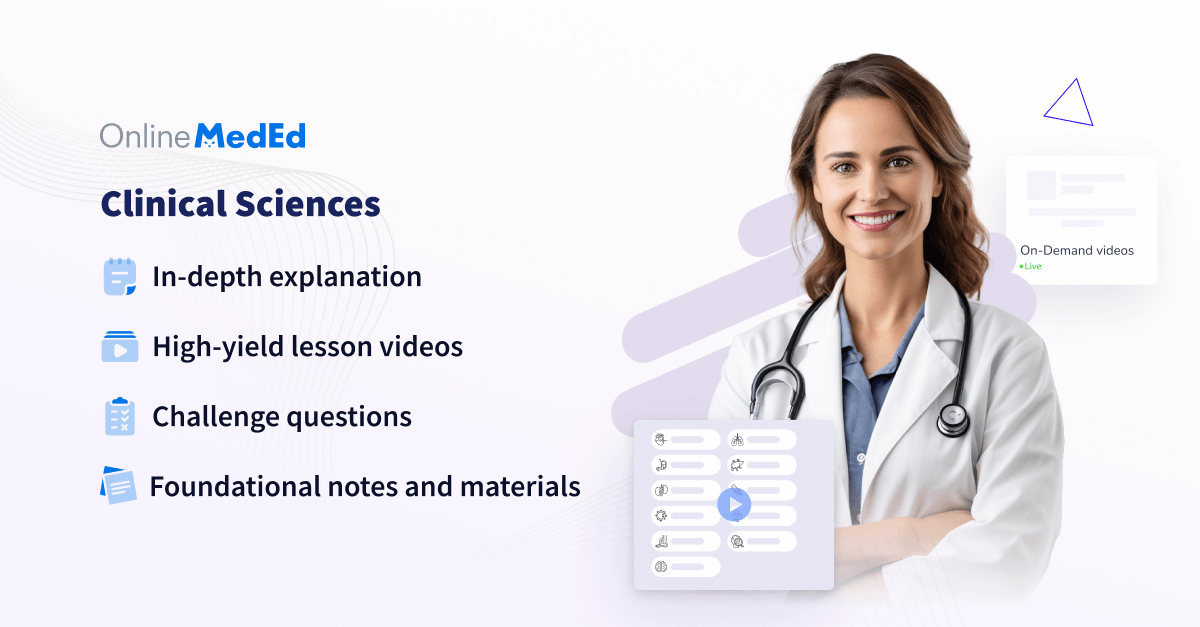 OnlineMedEd

Clinical Sciences

In-depth explanation

High-yield lesson videos

Challenge questions

Foundational notes and materials

On-Demand videos
Live